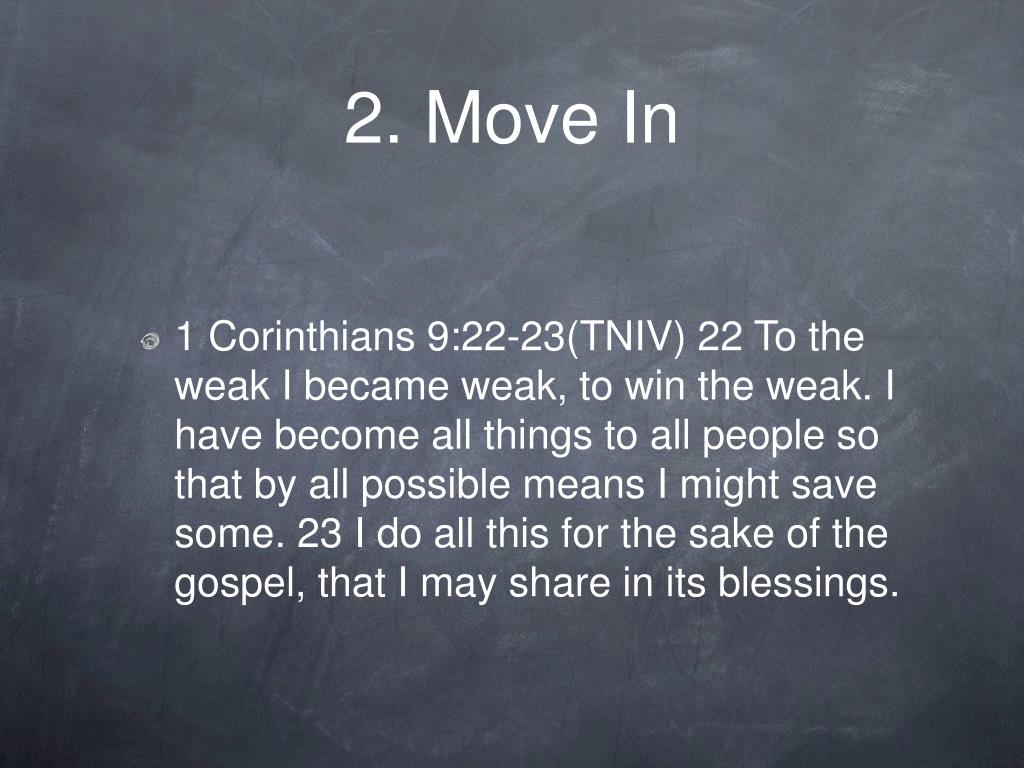 2. Move In

1 Corinthians 9:22-23(TNIV) 22 To the weak I became weak, to win the weak. I have become all things to all people so that by all possible means I might save some. 23 I do all this for the sake of the gospel, that I may share in its blessings.